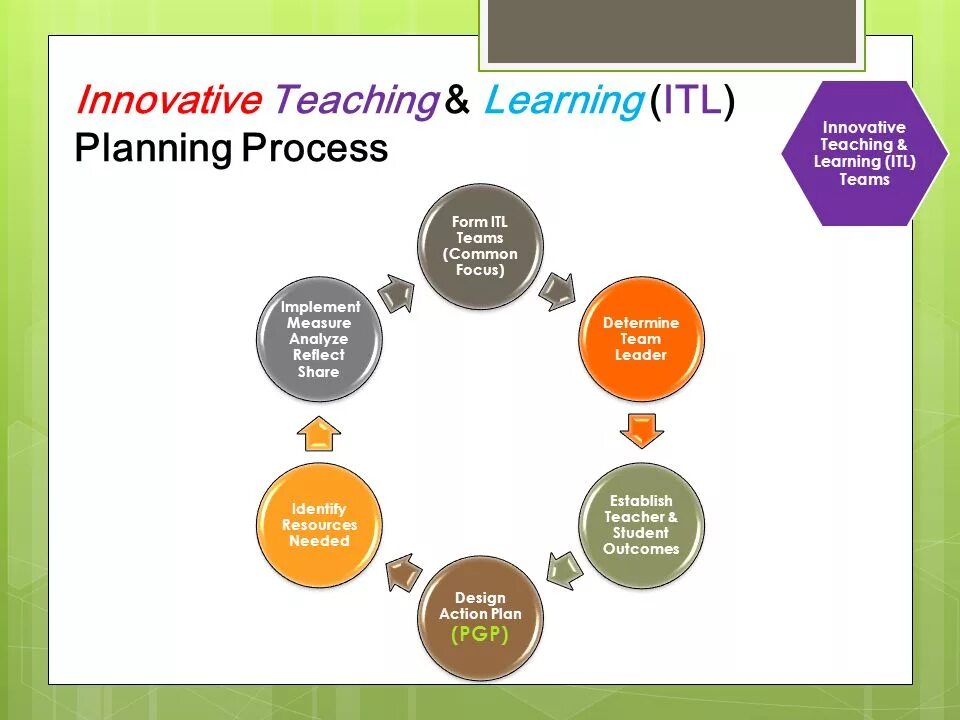 Innovative Teaching & Learning (ITL) Planning Process

Innovative Teaching & Learning (ITL) Teams

Form ITL Teams (Common Focus)

Determine Team Leader

Establish Teacher & Student Outcomes

Design Action Plan (PGP)

Identify Resources Needed

Implement Measure Analyze Reflect Share